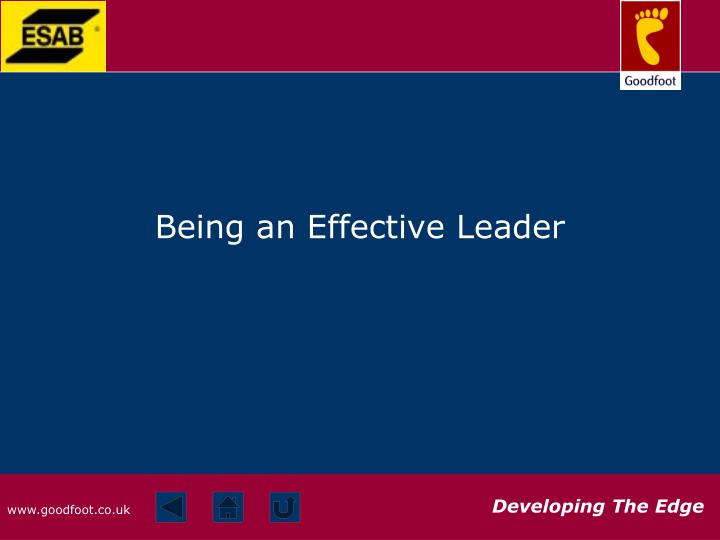 ESAB

Goodfoot

Being an Effective Leader

www.goodfoot.co.uk

Developing The Edge